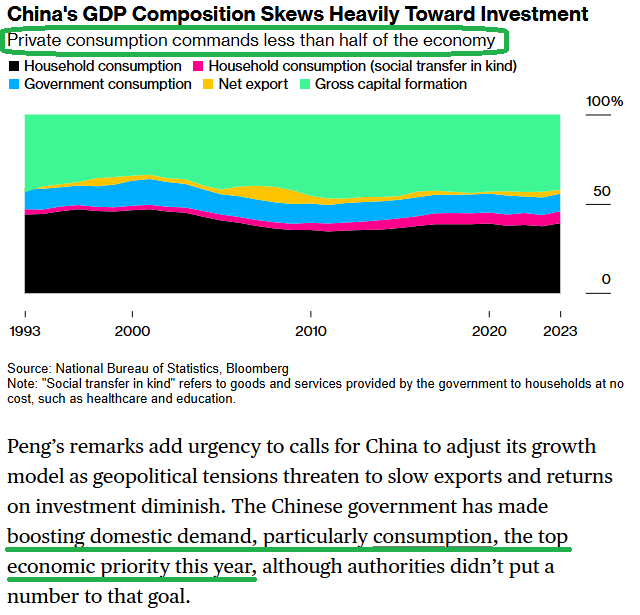 China's GDP Composition Skews Heavily Toward Investment

Private consumption commands less than half of the economy

Household consumption  Household consumption (social transfer in kind)
Government consumption  Net export  Gross capital formation

100%

50

0

1993  2000  2010  2020  2023

Source: National Bureau of Statistics, Bloomberg
Note: "Social transfer in kind" refers to goods and services provided by the government to households at no cost, such as healthcare and education.

Peng's remarks add urgency to calls for China to adjust its growth model as geopolitical tensions threaten to slow exports and returns on investment diminish. The Chinese government has made boosting domestic demand, particularly consumption, the top economic priority this year, although authorities didn't put a number to that goal.